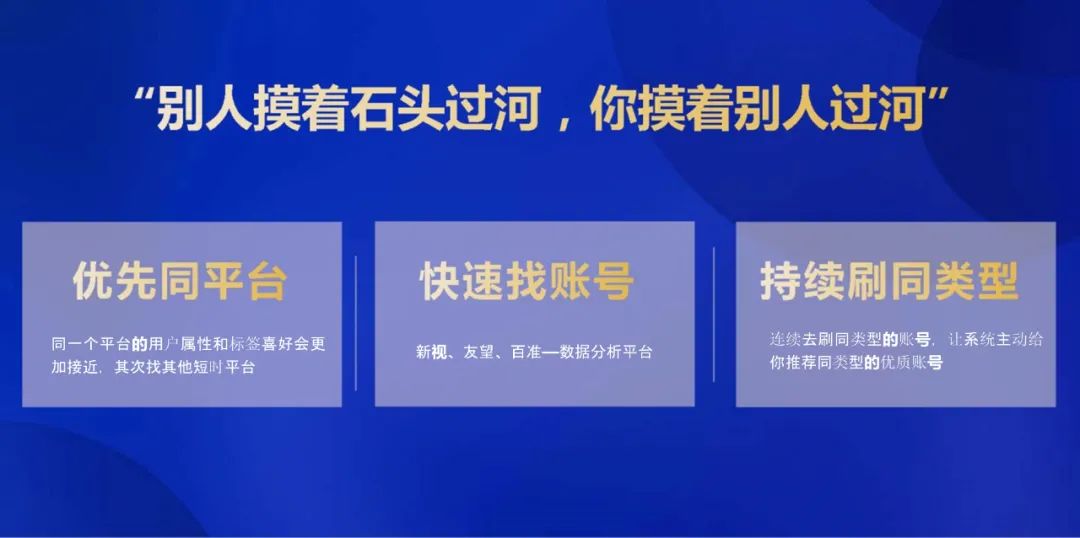 “别人摸着石头过河，你摸着别人过河”

优先同平台

同一个平台的用户属性和标签喜好会更加接近，其次找其他短时平台

快速找账号

新视、友望、百准—数据分析平台

持续刷同类型

连续去刷同类型的账号，让系统主动给你推荐同类型的优质账号